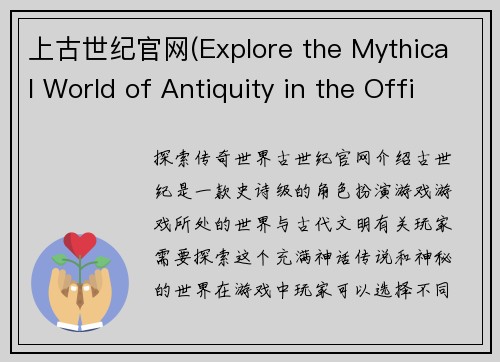 上古世纪官网(Explore the Mythical World of Antiquity in the Offi

探索传奇世界古世纪官网介绍古世纪是一款史诗级的角色扮演游戏游戏所处的世界与古代文明有关玩家需要探索这个充满神话传说和神秘的世界在游戏中玩家可以选择不同